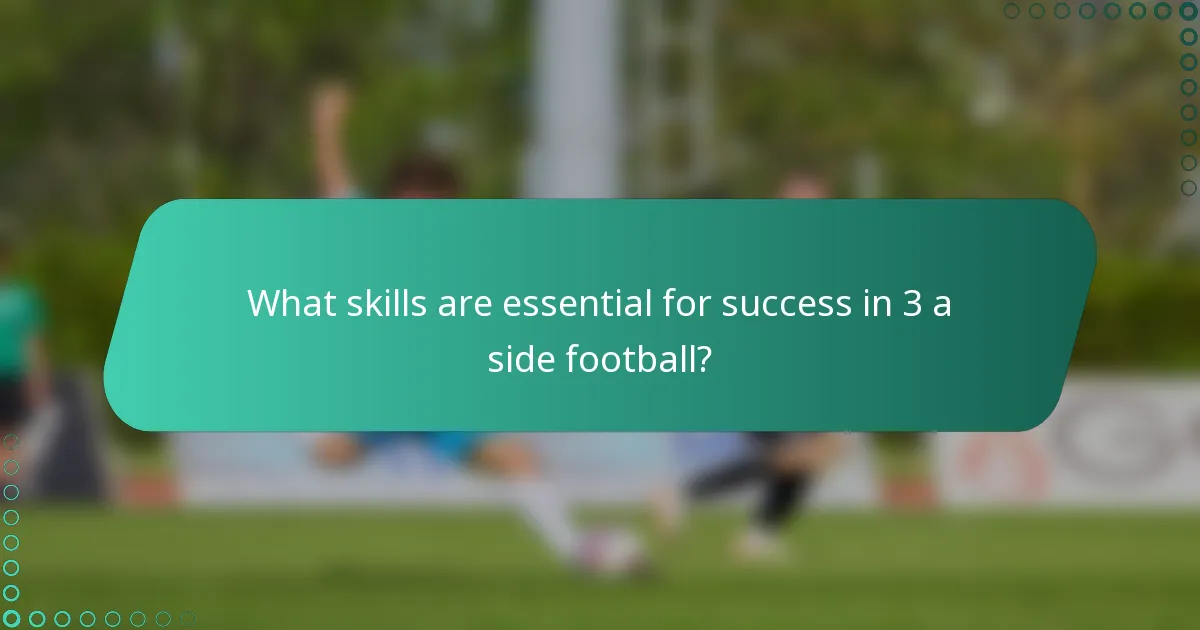 What skills are essential for success in 3 a side football?